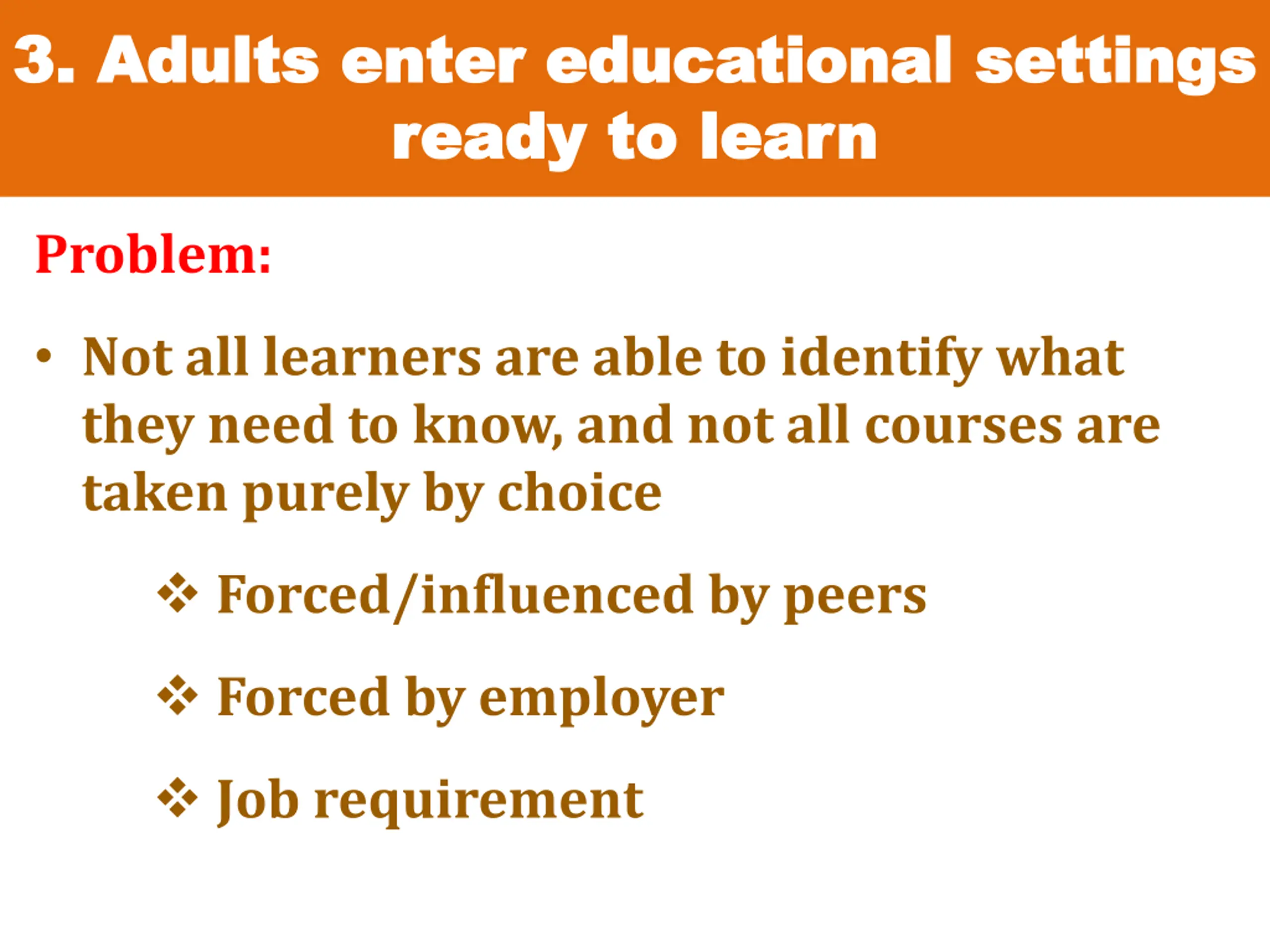 3. Adults enter educational settings ready to learn

Problem:

• Not all learners are able to identify what they need to know, and not all courses are taken purely by choice

❖ Forced/influenced by peers

❖ Forced by employer

❖ Job requirement